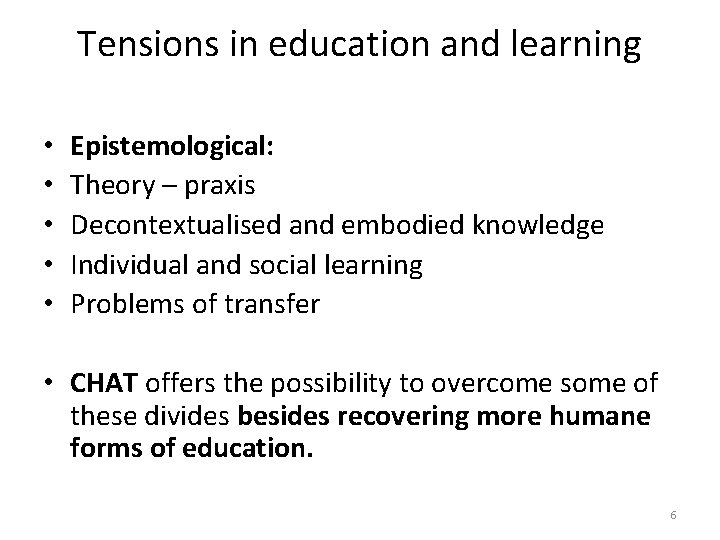 Tensions in education and learning

• Epistemological:
• Theory – praxis
• Decontextualised and embodied knowledge
• Individual and social learning
• Problems of transfer

• CHAT offers the possibility to overcome some of these divides besides recovering more humane forms of education.

6